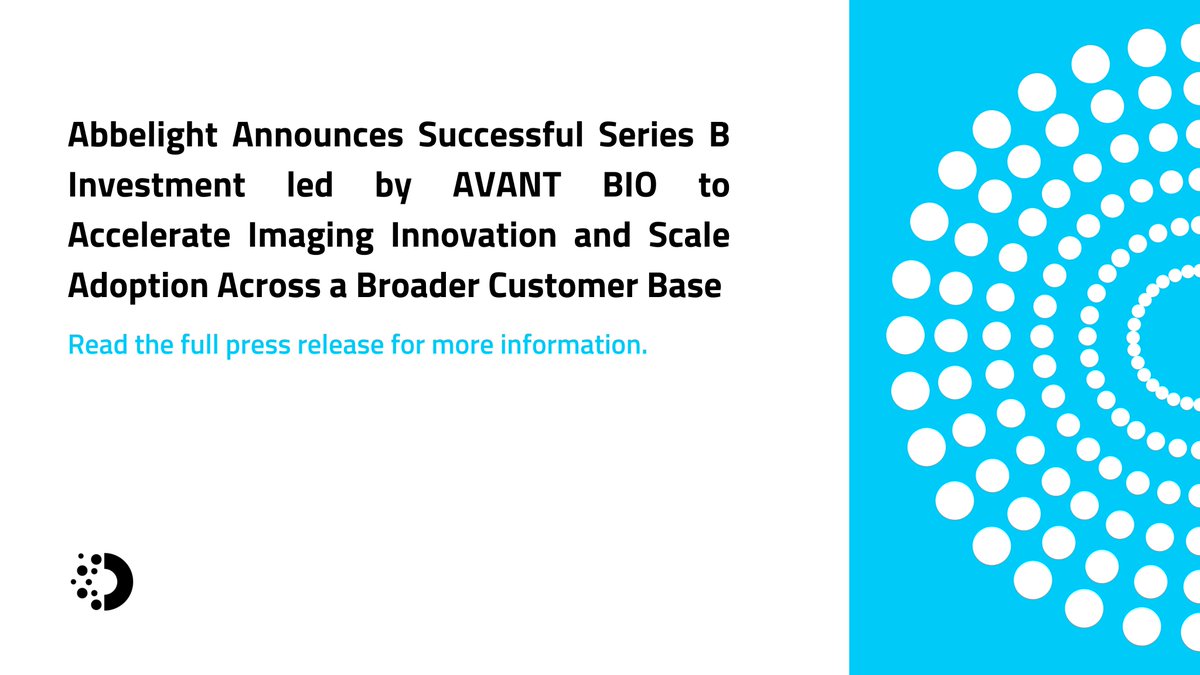 Abbelight Announces Successful Series B Investment led by AVANT BIO to Accelerate Imaging Innovation and Scale Adoption Across a Broader Customer Base

Read the full press release for more information.